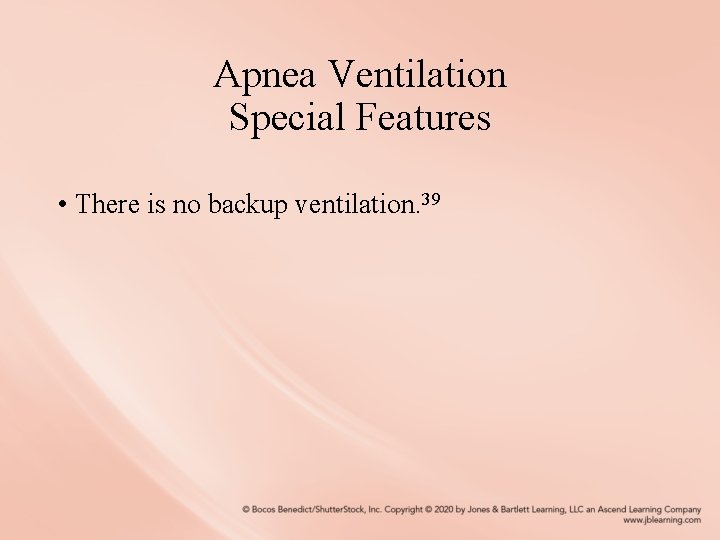 Apnea Ventilation
Special Features

• There is no backup ventilation.$^{39}$

© Bocos Benedict/ShutterStock, Inc. Copyright © 2020 by Jones & Bartlett Learning, LLC an Ascend Learning Company
www.jblearning.com